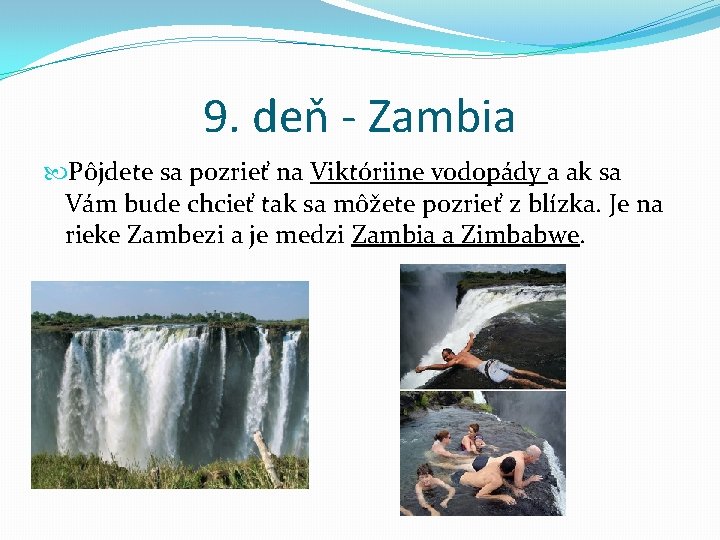 9. deň - Zambia

Pôjdete sa pozrieť na Viktóriine vodopády a ak sa Vám bude chcieť tak sa môžete pozrieť z blízka. Je na rieke Zambezi a je medzi Zambia a Zimbabwe.